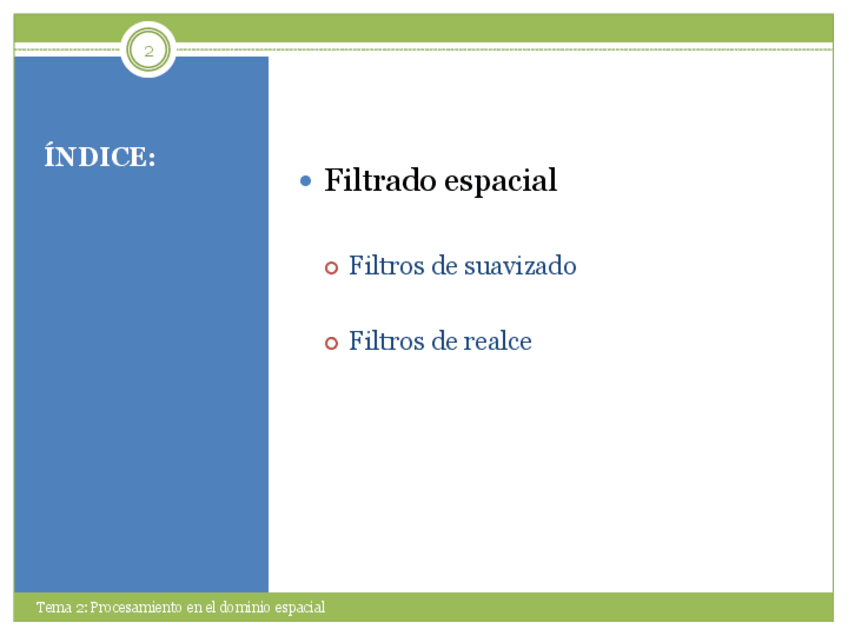 2

ÍNDICE:

Filtrado espacial

Filtros de suavizado

Filtros de realce

Tema 2: Procesamiento en el dominio espacial